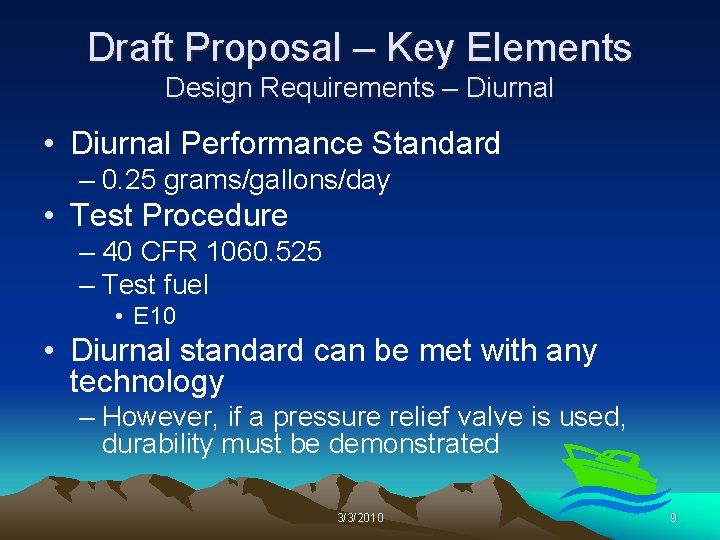 Draft Proposal – Key Elements
Design Requirements – Diurnal

• Diurnal Performance Standard
– 0.25 grams/gallons/day
• Test Procedure
– 40 CFR 1060.525
– Test fuel
• E10
• Diurnal standard can be met with any technology
– However, if a pressure relief valve is used, durability must be demonstrated

3/3/2010

9